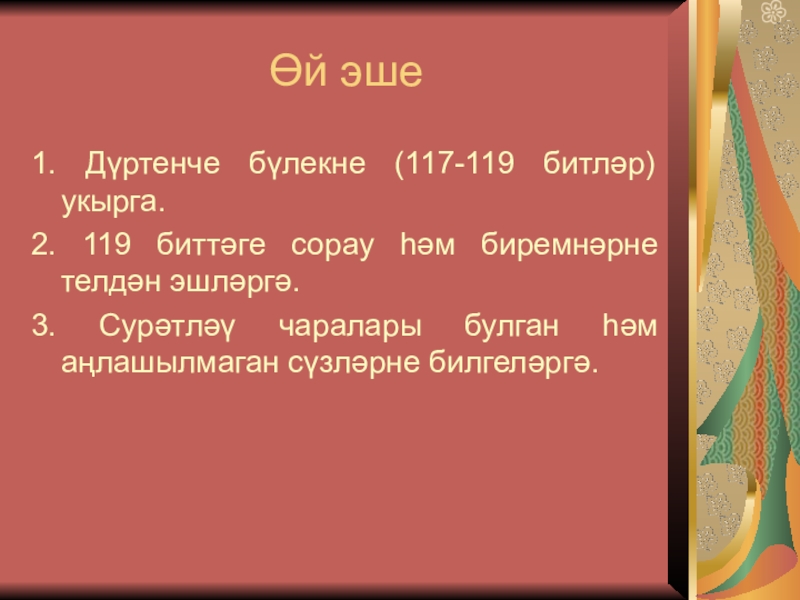 Өй эше

1. Дүртенче бүлекне (117-119 битләр) укырга.

2. 119 биттәге сорау һәм биремнәрне телдән эшләргә.

3. Сурәтләү чаралары булган һәм аңлашылмаган сүзләрне билгеләргә.